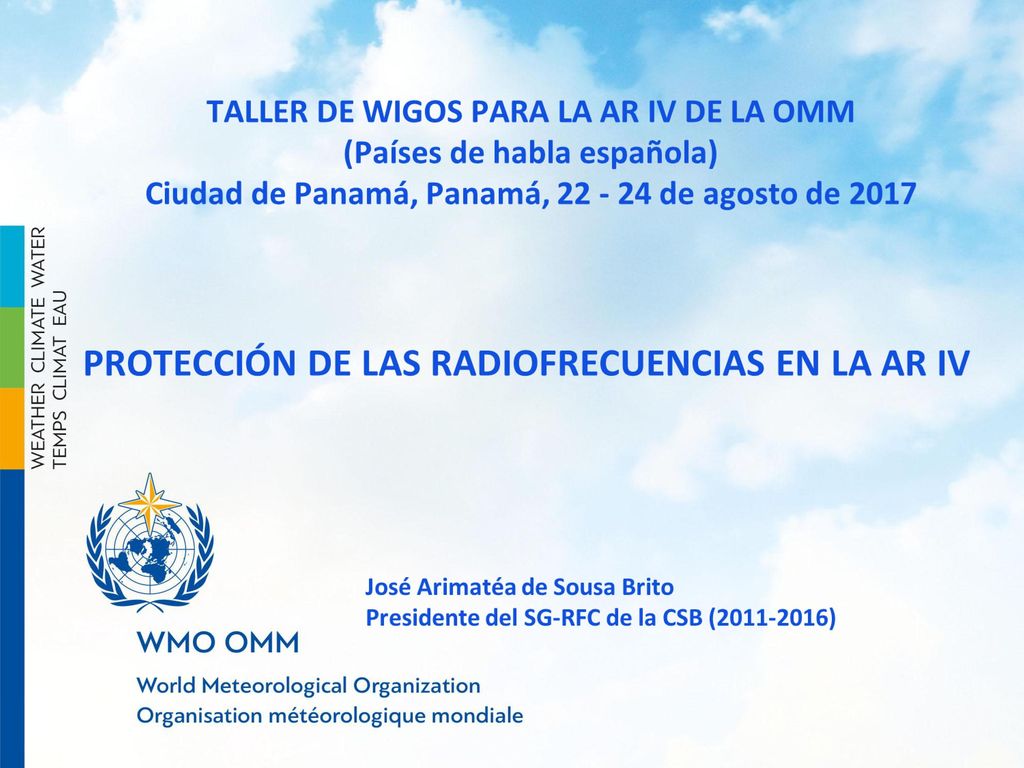 TALLER DE WIGOS PARA LA AR IV DE LA OMM
(Países de habla española)
Ciudad de Panamá, Panamá, 22 - 24 de agosto de 2017

WEATHER CLIMATE WATER
TEMPS CLIMAT EAU

PROTECCIÓN DE LAS RADIOFRECUENCIAS EN LA AR IV

José Arimatéa de Sousa Brito
Presidente del SG-RFC de la CSB (2011-2016)

WMO OMM
World Meteorological Organization
Organisation météorologique mondiale